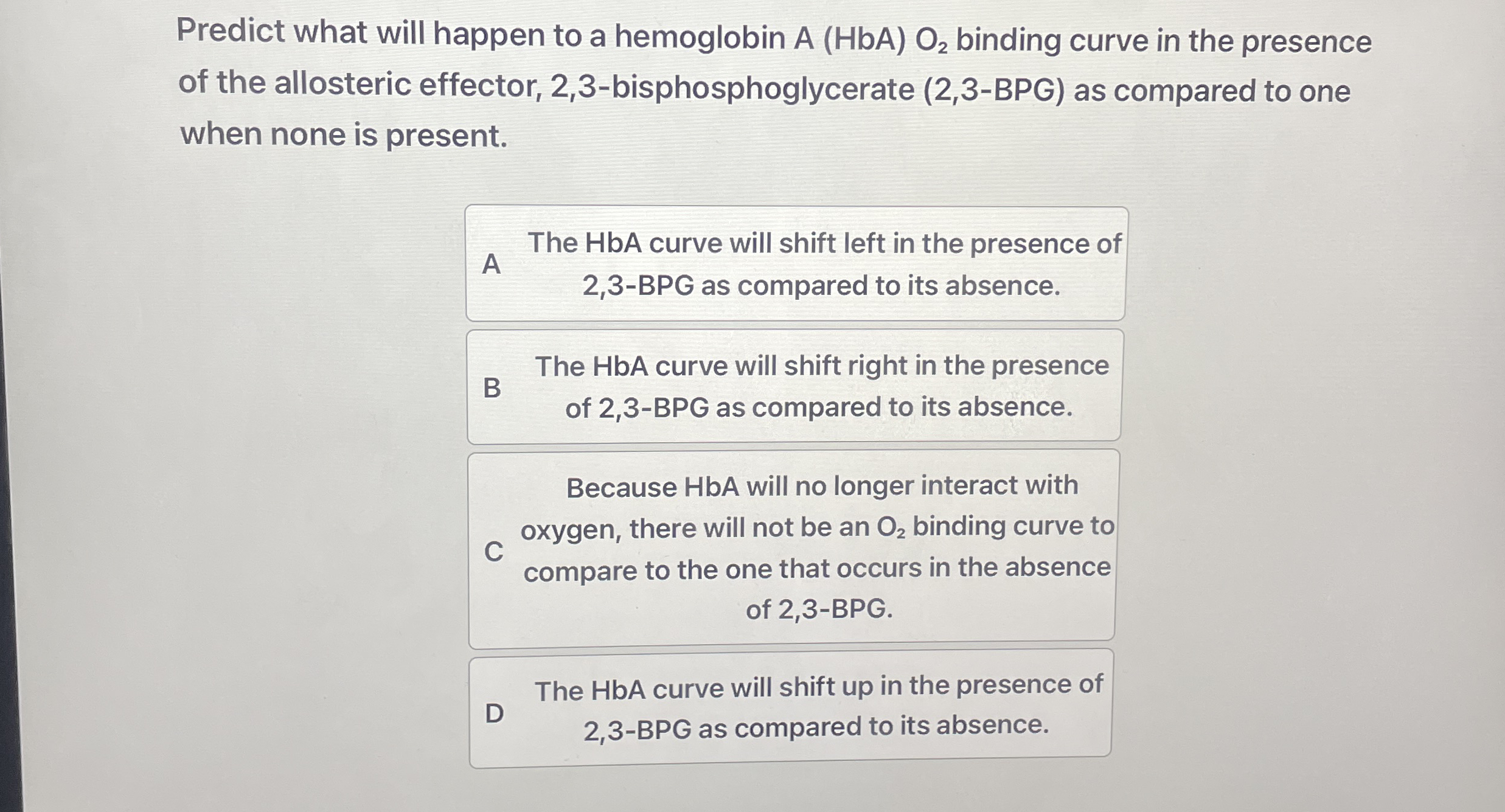 Predict what will happen to a hemoglobin A (HbA) $O_2$ binding curve in the presence of the allosteric effector, 2,3-bisphosphoglycerate (2,3-BPG) as compared to one when none is present.

A
The HbA curve will shift left in the presence of 2,3-BPG as compared to its absence.

B
The HbA curve will shift right in the presence of 2,3-BPG as compared to its absence.

C
Because HbA will no longer interact with oxygen, there will not be an $O_2$ binding curve to compare to the one that occurs in the absence of 2,3-BPG.

D
The HbA curve will shift up in the presence of 2,3-BPG as compared to its absence.